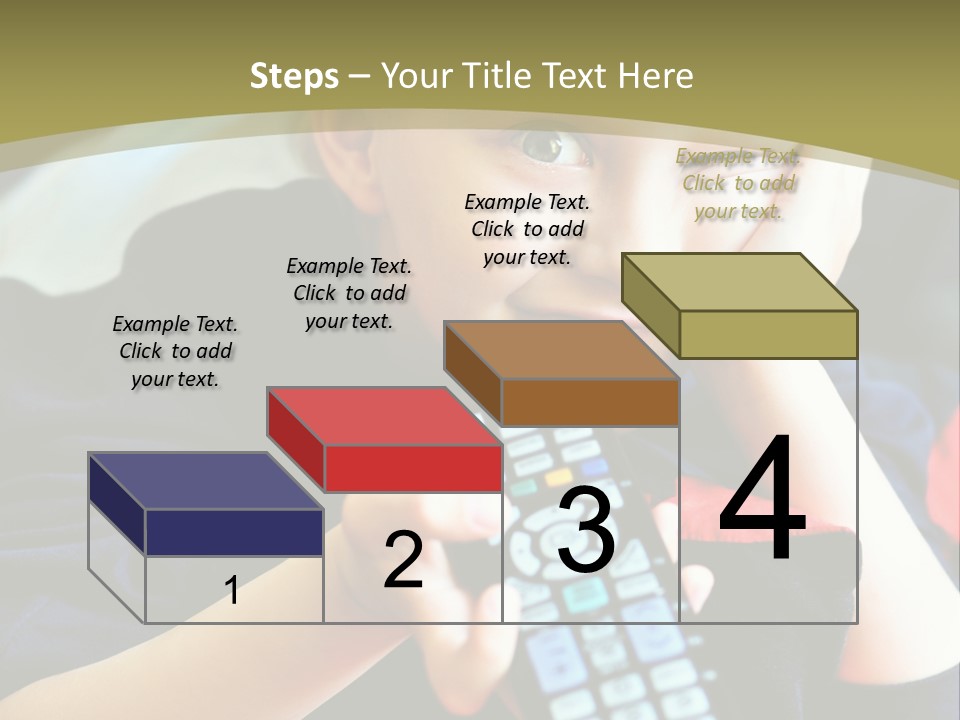 Steps – Your Title Text Here

Example Text. Click to add your text.

Example Text. Click to add your text.

Example Text. Click to add your text.

Example Text. Click to add your text.

1

2

3

4